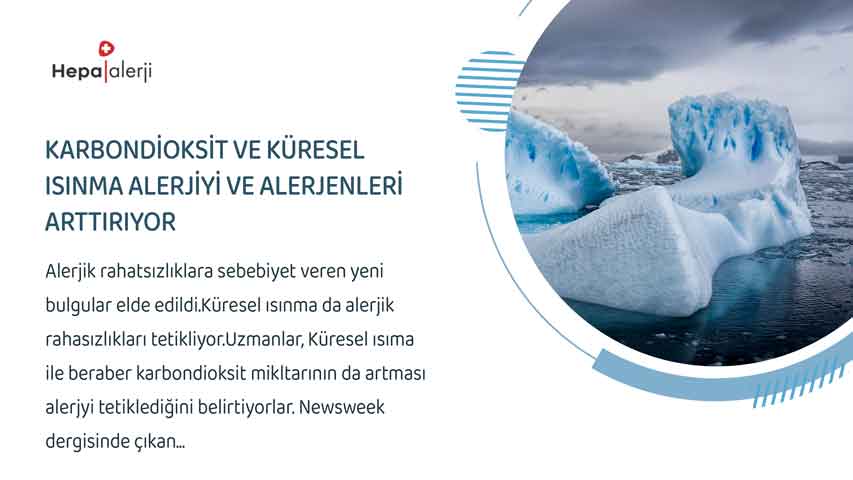 Hepa|alerji

KARBONDİOKSİT VE KÜRESEL ISINMA ALERJİYİ VE ALERJENLERİ ARTTIRIYOR

Alerjik rahatsızlıklara sebebiyet veren yeni bulgular elde edildi.Küresel ısınma da alerjik rahasızlıkları tetikliyor.Uzmanlar, Küresel ısıma ile beraber karbondioksit mikltarının da artması alerjiyi tetiklediğini belirtiyorlar. Newsweek dergisinde çıkan...